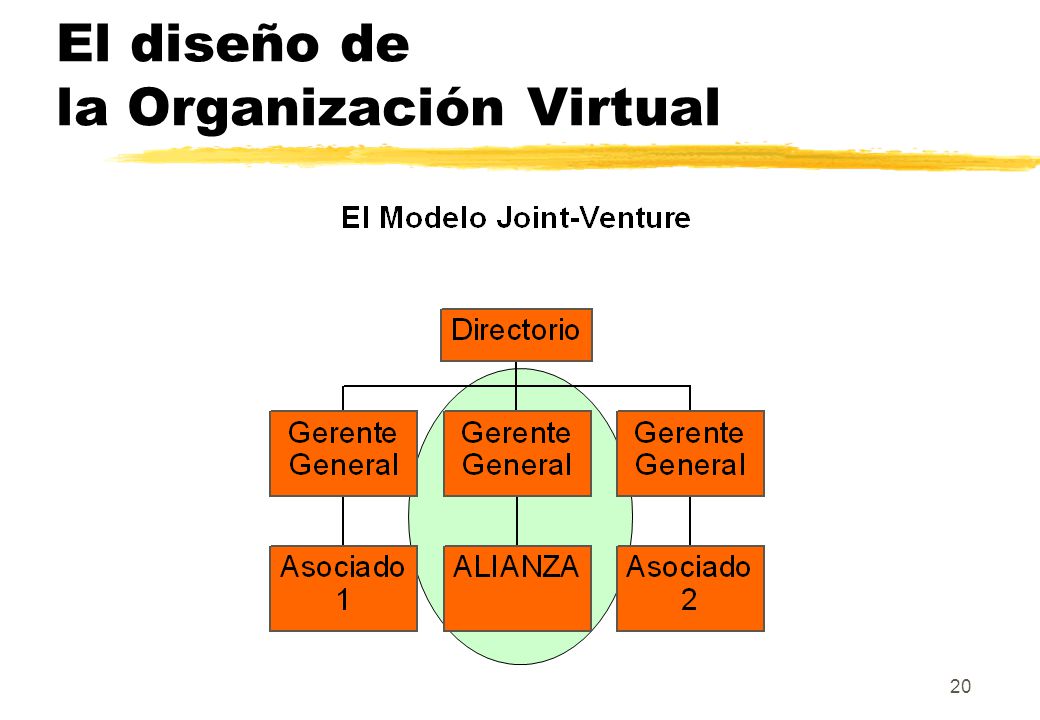 El diseño de
la Organización Virtual

El Modelo Joint-Venture

Directorio

Gerente General

Gerente General

Gerente General

Asociado 1

ALIANZA

Asociado 2

20